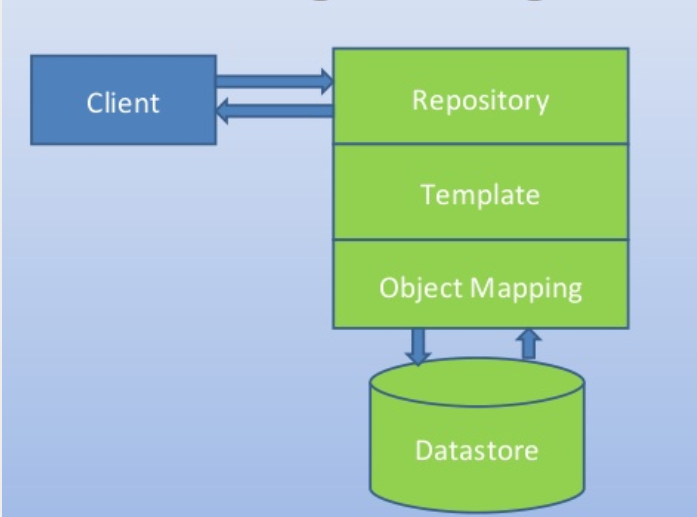 Client

Repository

Template

Object Mapping

Datastore